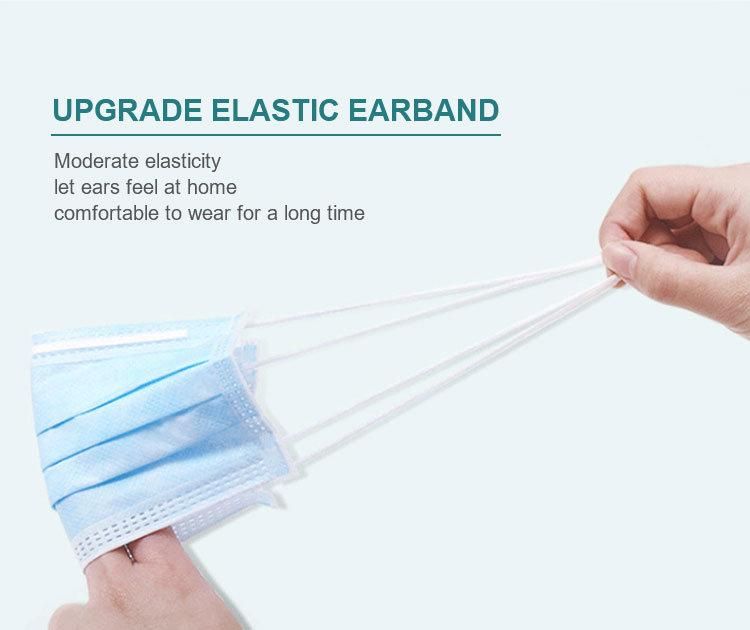 UPGRADE ELASTIC EARBAND

Moderate elasticity
let ears feel at home
comfortable to wear for a long time